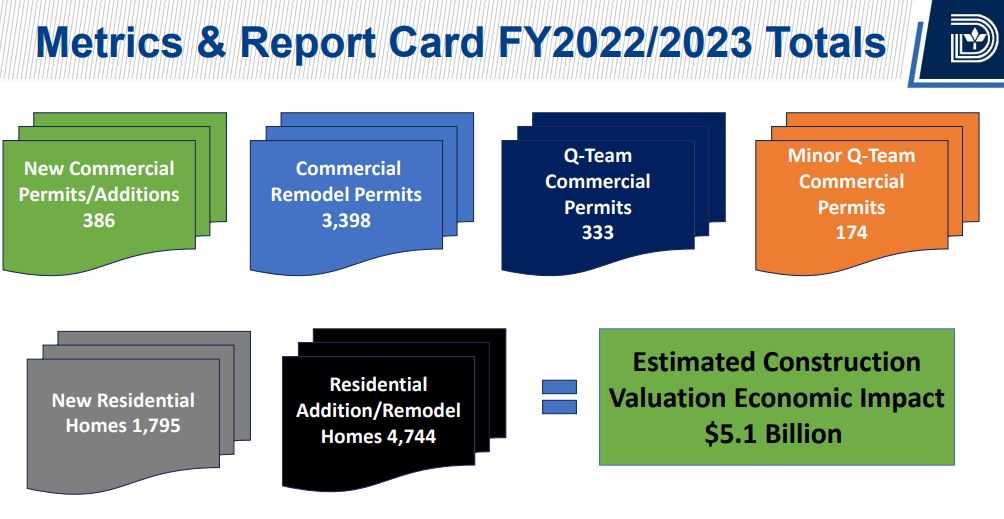 Metrics & Report Card FY2022/2023 Totals

New Commercial Permits/Additions 386

Commercial Remodel Permits 3,398

Q-Team Commercial Permits 333

Minor Q-Team Commercial Permits 174

New Residential Homes 1,795

Residential Addition/Remodel Homes 4,744

Estimated Construction Valuation Economic Impact $5.1 Billion